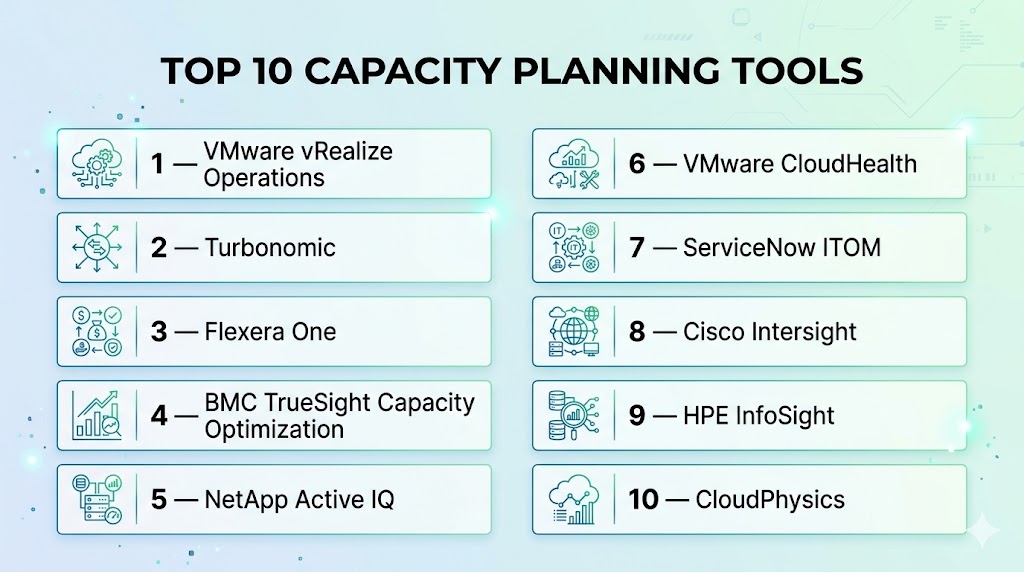 TOP 10 CAPACITY PLANNING TOOLS

1 — VMware vRealize Operations

2 — Turbonomic

3 — Flexera One

4 — BMC TrueSight Capacity Optimization

5 — NetApp Active IQ

6 — VMware CloudHealth

7 — ServiceNow ITOM

8 — Cisco Intersight

9 — HPE InfoSight

10 — CloudPhysics